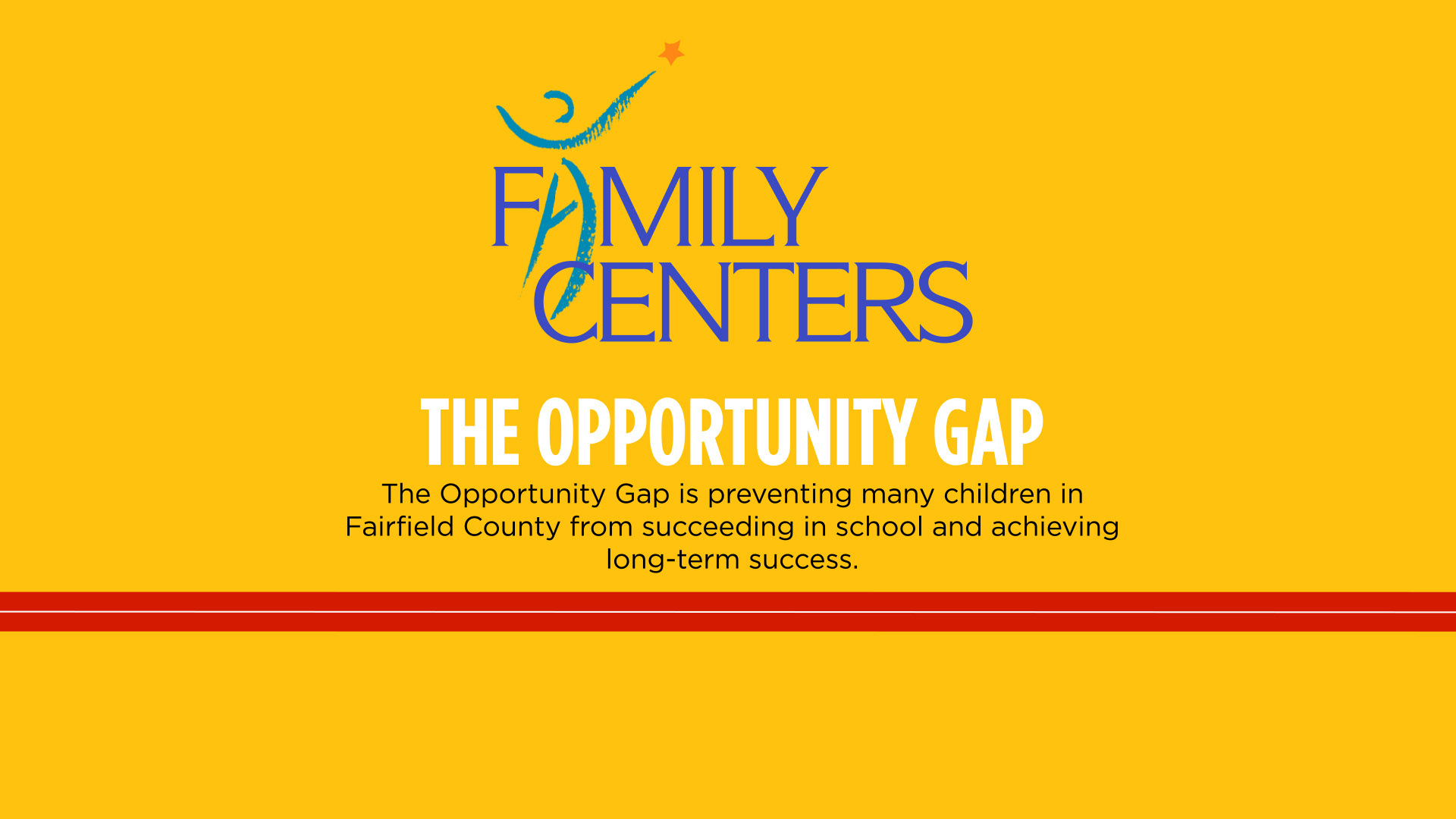 FAMILY CENTERS

THE OPPORTUNITY GAP

The Opportunity Gap is preventing many children in Fairfield County from succeeding in school and achieving long-term success.